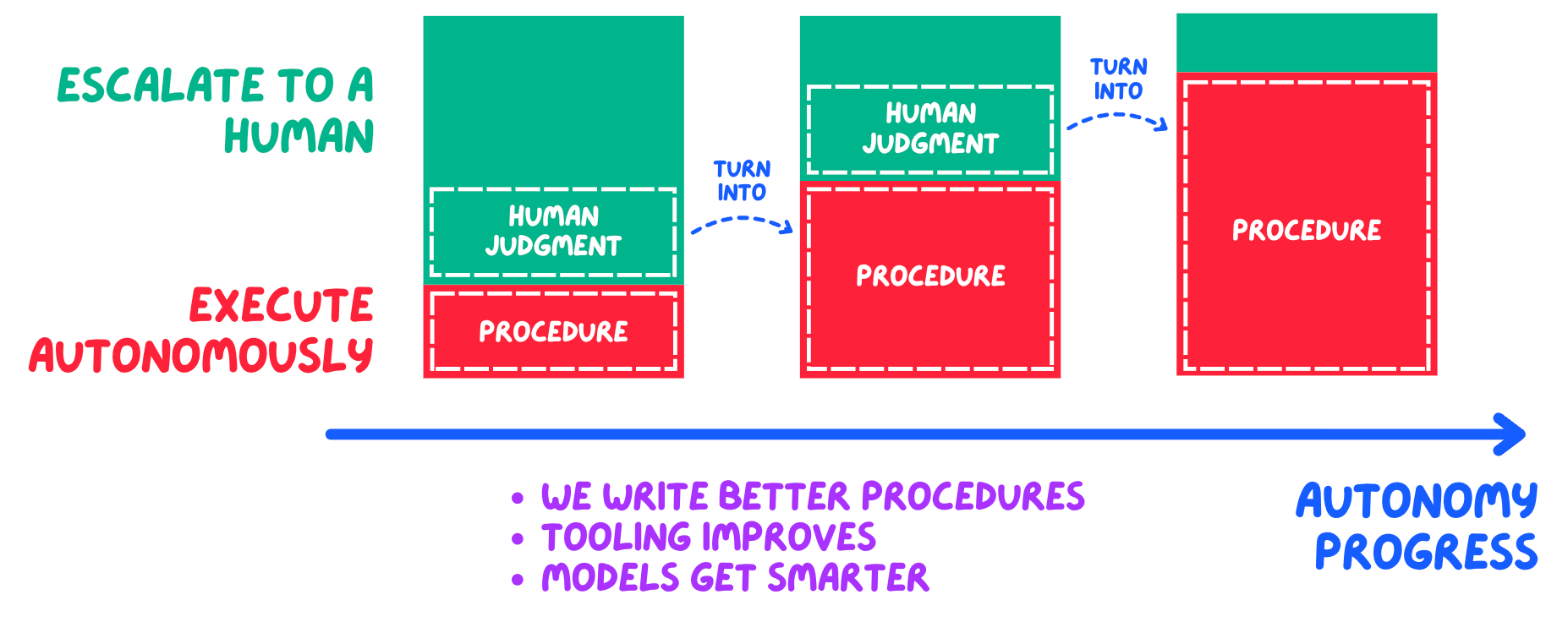 ESCALATE TO A HUMAN

EXECUTE AUTONOMOUSLY

HUMAN JUDGMENT

PROCEDURE

TURN INTO

HUMAN JUDGMENT

PROCEDURE

TURN INTO

PROCEDURE

• WE WRITE BETTER PROCEDURES
• TOOLING IMPROVES
• MODELS GET SMARTER

AUTONOMY PROGRESS